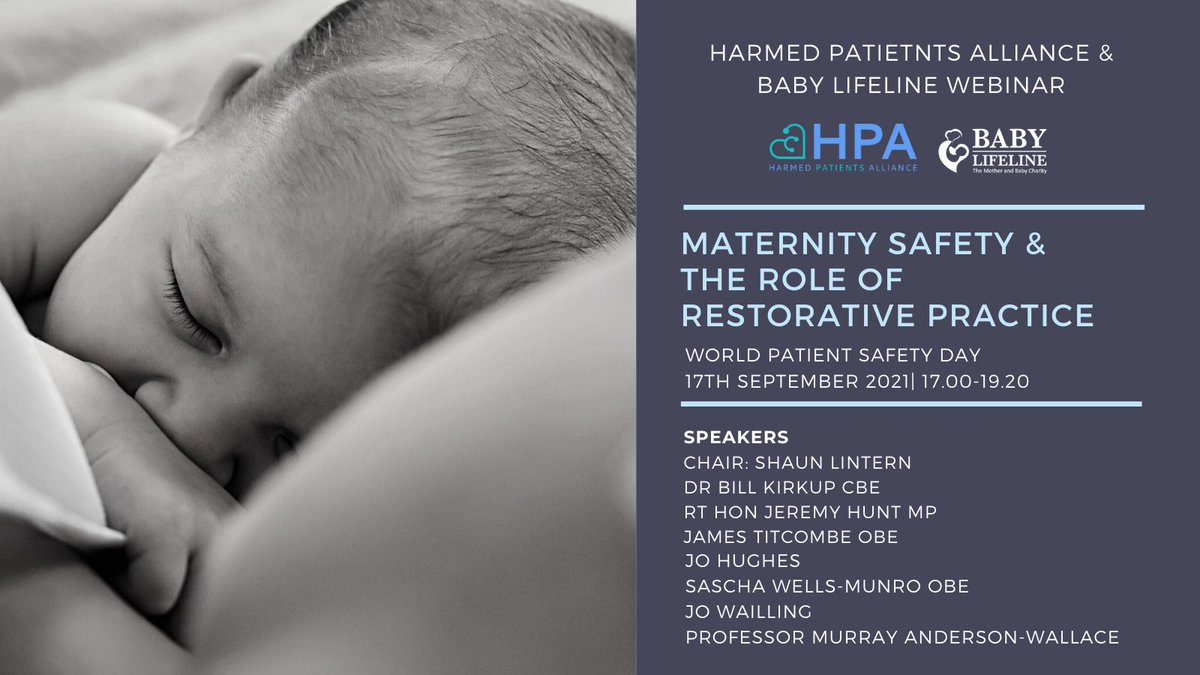 HARMED PATIETNTS ALLIANCE & BABY LIFELINE WEBINAR

HPA
HARMED PATIENTS ALLIANCE

BABY LIFELINE
The Mother and Baby Charity

MATERNITY SAFETY & THE ROLE OF RESTORATIVE PRACTICE

WORLD PATIENT SAFETY DAY
17TH SEPTEMBER 2021| 17.00-19.20

SPEAKERS
CHAIR: SHAUN LINTERN
DR BILL KIRKUP CBE
RT HON JEREMY HUNT MP
JAMES TITCOMBE OBE
JO HUGHES
SASCHA WELLS-MUNRO OBE
JO WAILLING
PROFESSOR MURRAY ANDERSON-WALLACE